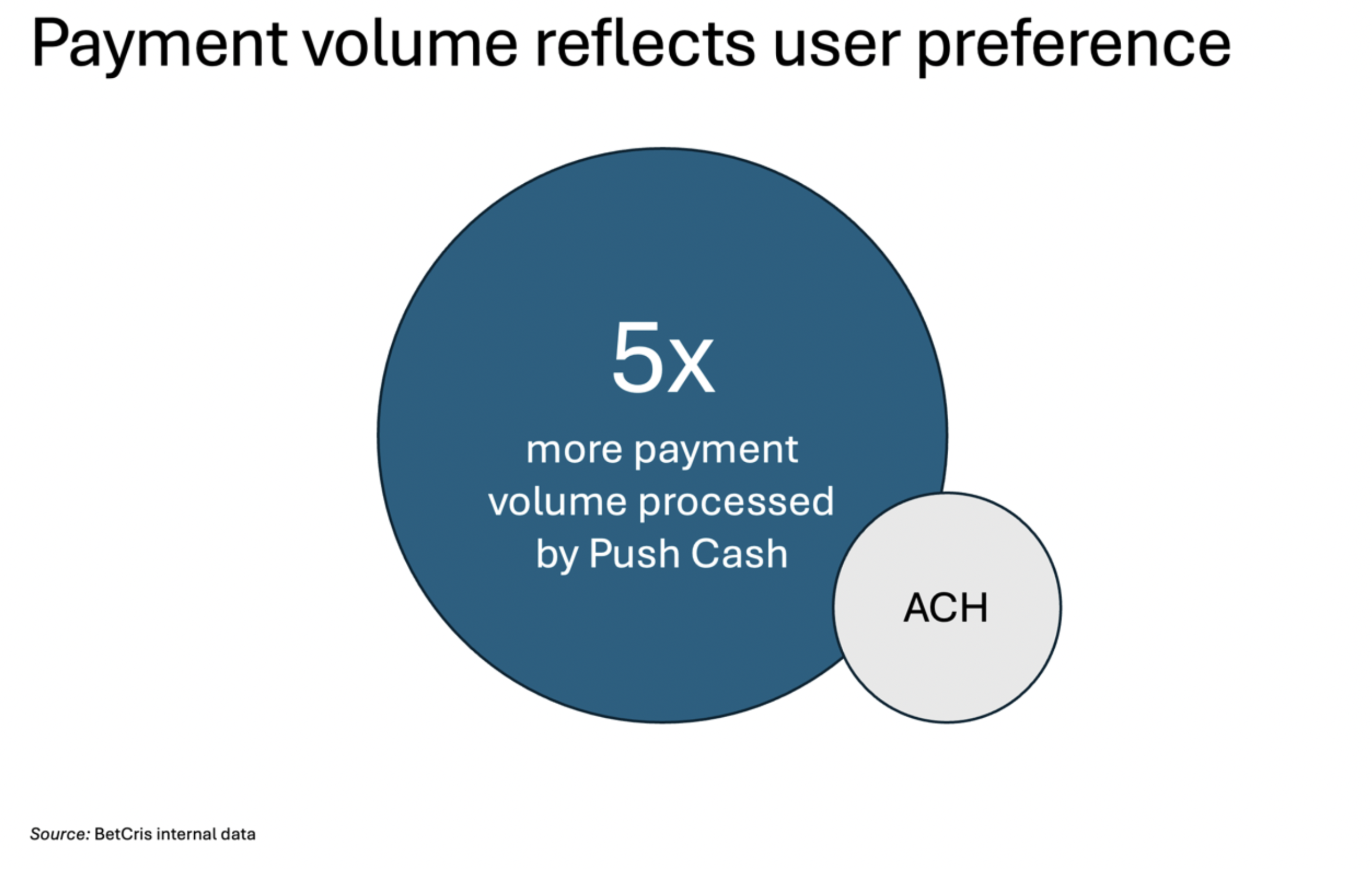 Payment volume reflects user preference

5x
more payment volume processed by Push Cash

ACH

Source: BetCris internal data